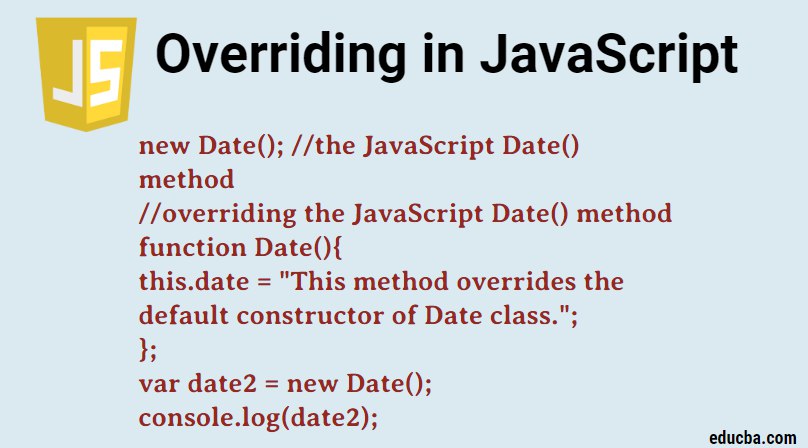 JS

Overriding in JavaScript

new Date(); //the JavaScript Date() method
//overriding the JavaScript Date() method
function Date(){
this.date = "This method overrides the default constructor of Date class.";
};
var date2 = new Date();
console.log(date2);

educba.com